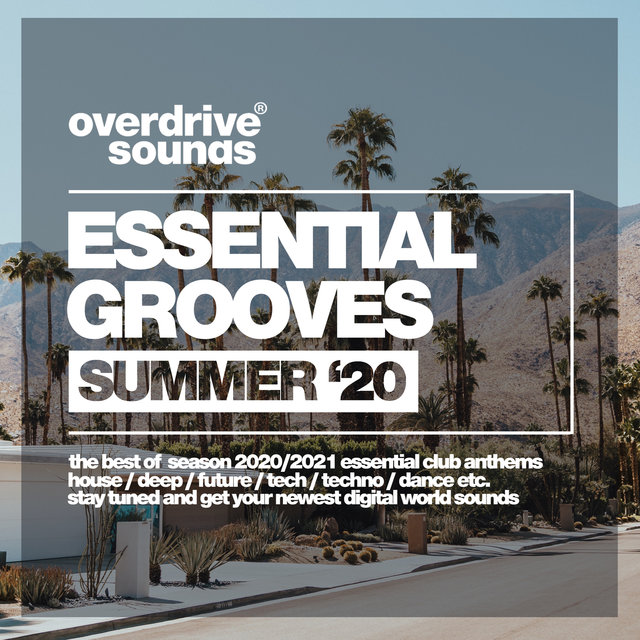 overdrive®
sounds

ESSENTIAL
GROOVES
SUMMER '20

the best of season 2020/2021 essential club anthems
house / deep / future / tech / techno / dance etc.
stay tuned and get your newest digital world sounds